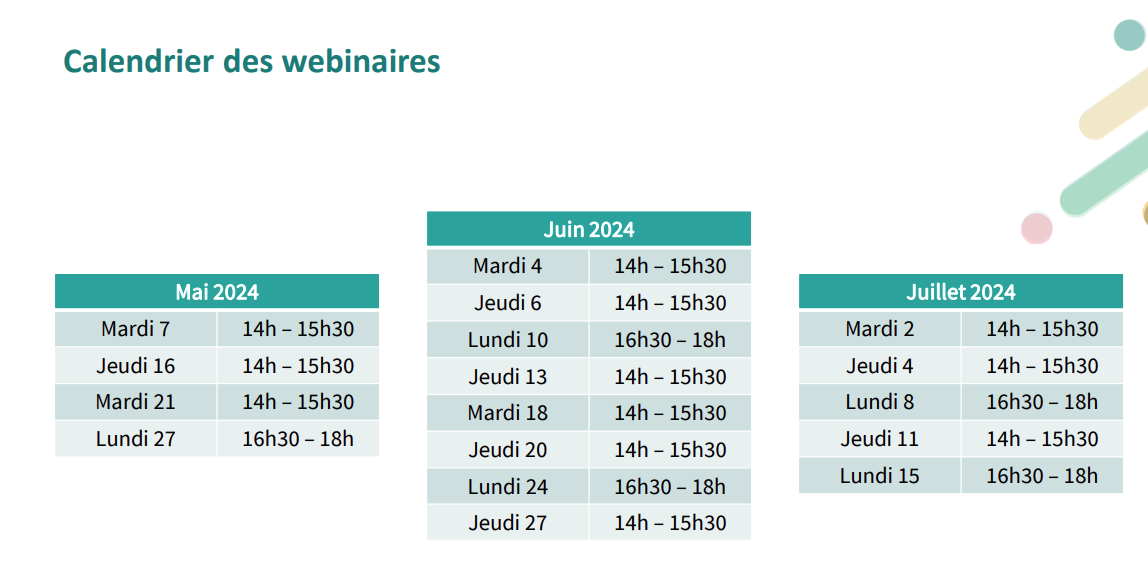 Calendrier des webinaires

| Mai 2024 | |
|---|---|
| Mardi 7 | 14h – 15h30 |
| Jeudi 16 | 14h – 15h30 |
| Mardi 21 | 14h – 15h30 |
| Lundi 27 | 16h30 – 18h |

| Juin 2024 | |
|---|---|
| Mardi 4 | 14h – 15h30 |
| Jeudi 6 | 14h – 15h30 |
| Lundi 10 | 16h30 – 18h |
| Jeudi 13 | 14h – 15h30 |
| Mardi 18 | 14h – 15h30 |
| Jeudi 20 | 14h – 15h30 |
| Lundi 24 | 16h30 – 18h |
| Jeudi 27 | 14h – 15h30 |

| Juillet 2024 | |
|---|---|
| Mardi 2 | 14h – 15h30 |
| Jeudi 4 | 14h – 15h30 |
| Lundi 8 | 16h30 – 18h |
| Jeudi 11 | 14h – 15h30 |
| Lundi 15 | 16h30 – 18h |